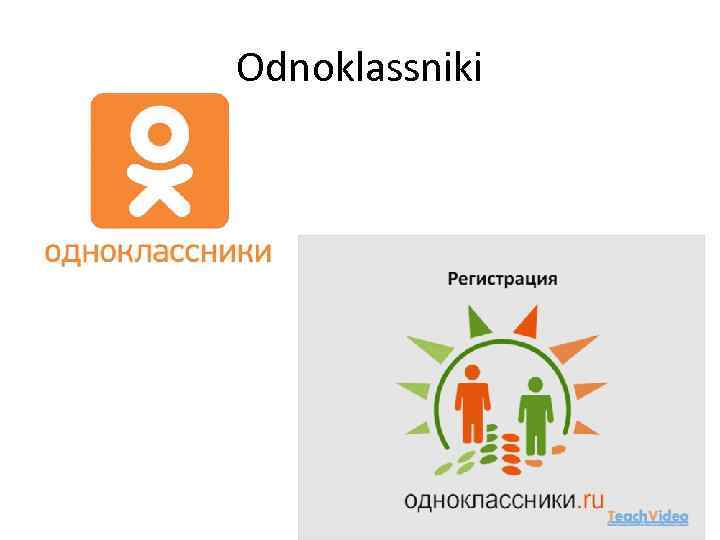 Odnoklassniki

одноклассники

Регистрация

одноклассники.ru

TeachVideo